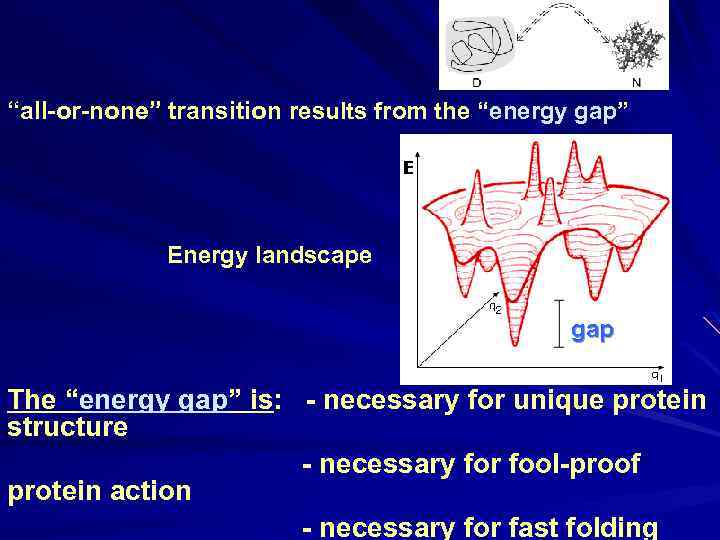 D

N

“all-or-none” transition results from the “energy gap”

E

Energy landscape

$q_2$

gap

$q_1$

The “energy gap” is: - necessary for unique protein structure

- necessary for fool-proof protein action

- necessary for fast folding